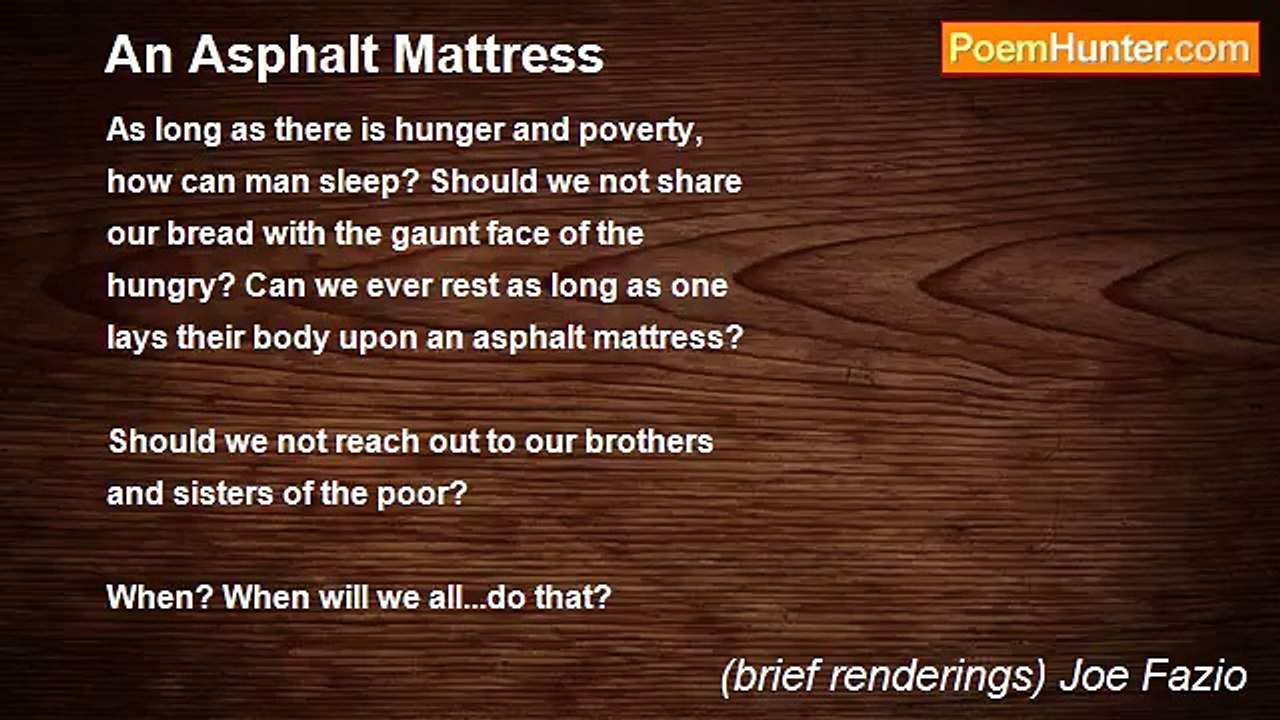 An Asphalt Mattress

PoemHunter.com

As long as there is hunger and poverty, how can man sleep? Should we not share our bread with the gaunt face of the hungry? Can we ever rest as long as one lays their body upon an asphalt mattress?

Should we not reach out to our brothers and sisters of the poor?

When? When will we all...do that?

(brief renderings) Joe Fazio